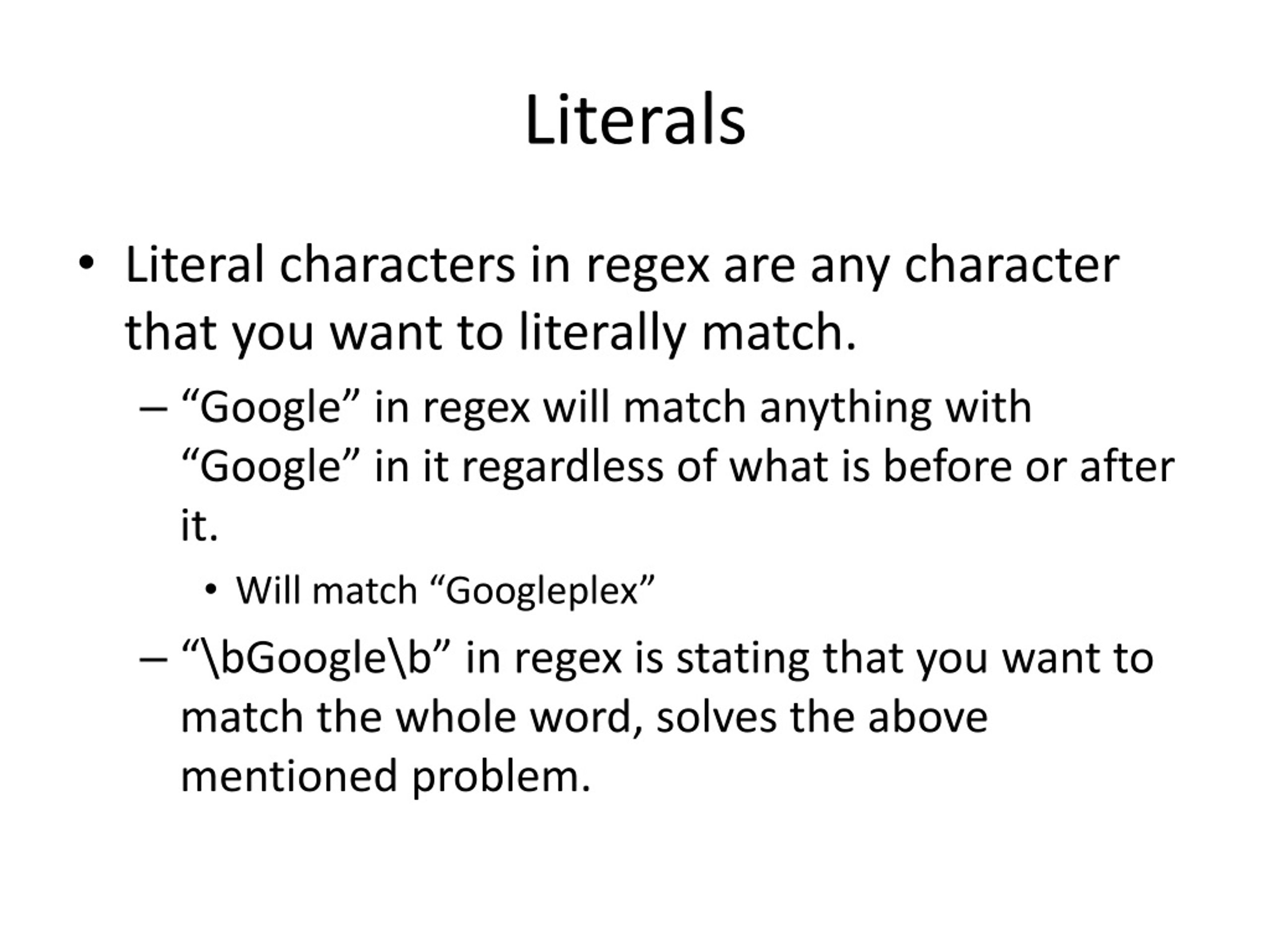 Literals

• Literal characters in regex are any character that you want to literally match.
– “Google” in regex will match anything with “Google” in it regardless of what is before or after it.
• Will match “Googleplex”
– “\bGoogle\b” in regex is stating that you want to match the whole word, solves the above mentioned problem.